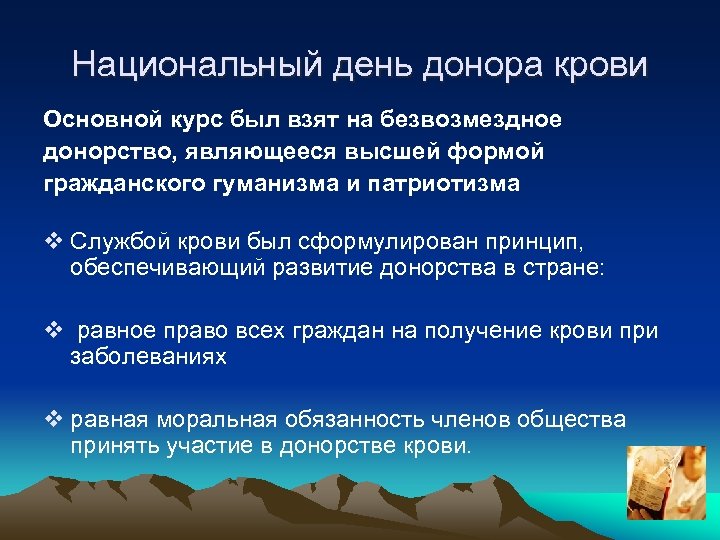 Национальный день донора крови

Основной курс был взят на безвозмездное донорство, являющееся высшей формой гражданского гуманизма и патриотизма

❖ Службой крови был сформулирован принцип, обеспечивающий развитие донорства в стране:

❖ равное право всех граждан на получение крови при заболеваниях

❖ равная моральная обязанность членов общества принять участие в донорстве крови.